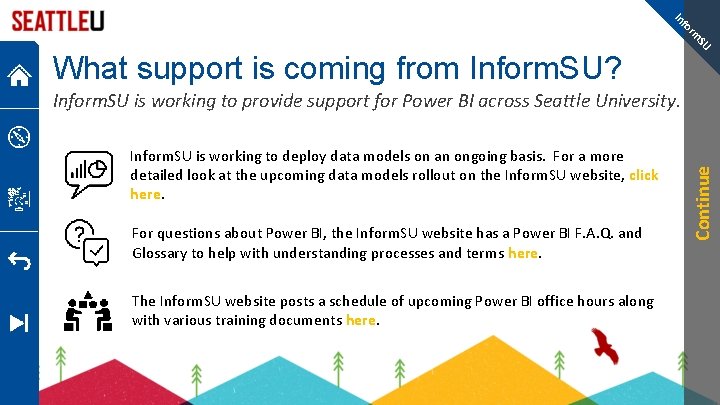 SEATTLEU

InformSU

What support is coming from InformSU?

InformSU is working to provide support for Power BI across Seattle University.

InformSU is working to deploy data models on an ongoing basis. For a more detailed look at the upcoming data models rollout on the InformSU website, click here.

For questions about Power BI, the InformSU website has a Power BI F.A.Q. and Glossary to help with understanding processes and terms here.

The InformSU website posts a schedule of upcoming Power BI office hours along with various training documents here.

Continue